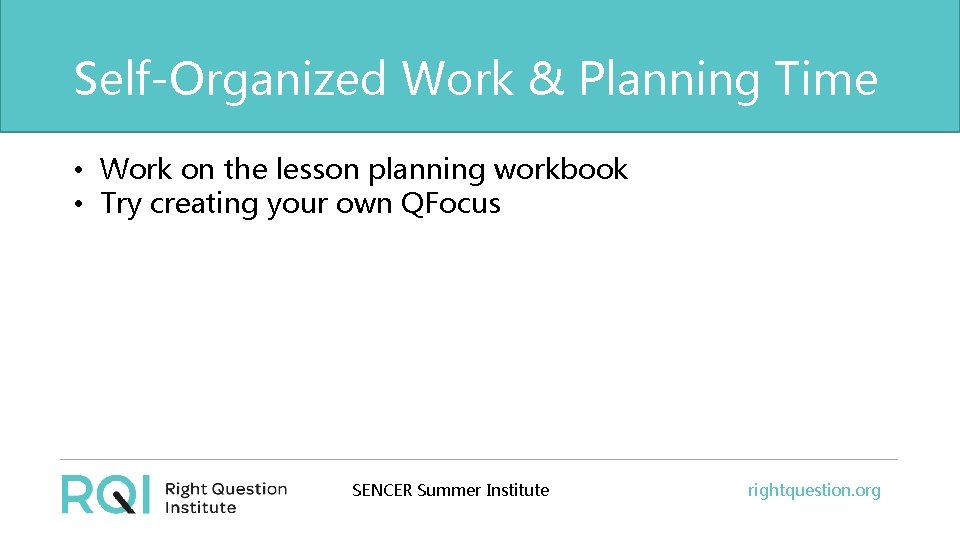 Self-Organized Work & Planning Time

• Work on the lesson planning workbook
• Try creating your own QFocus

RQI Right Question Institute

SENCER Summer Institute

rightquestion.org